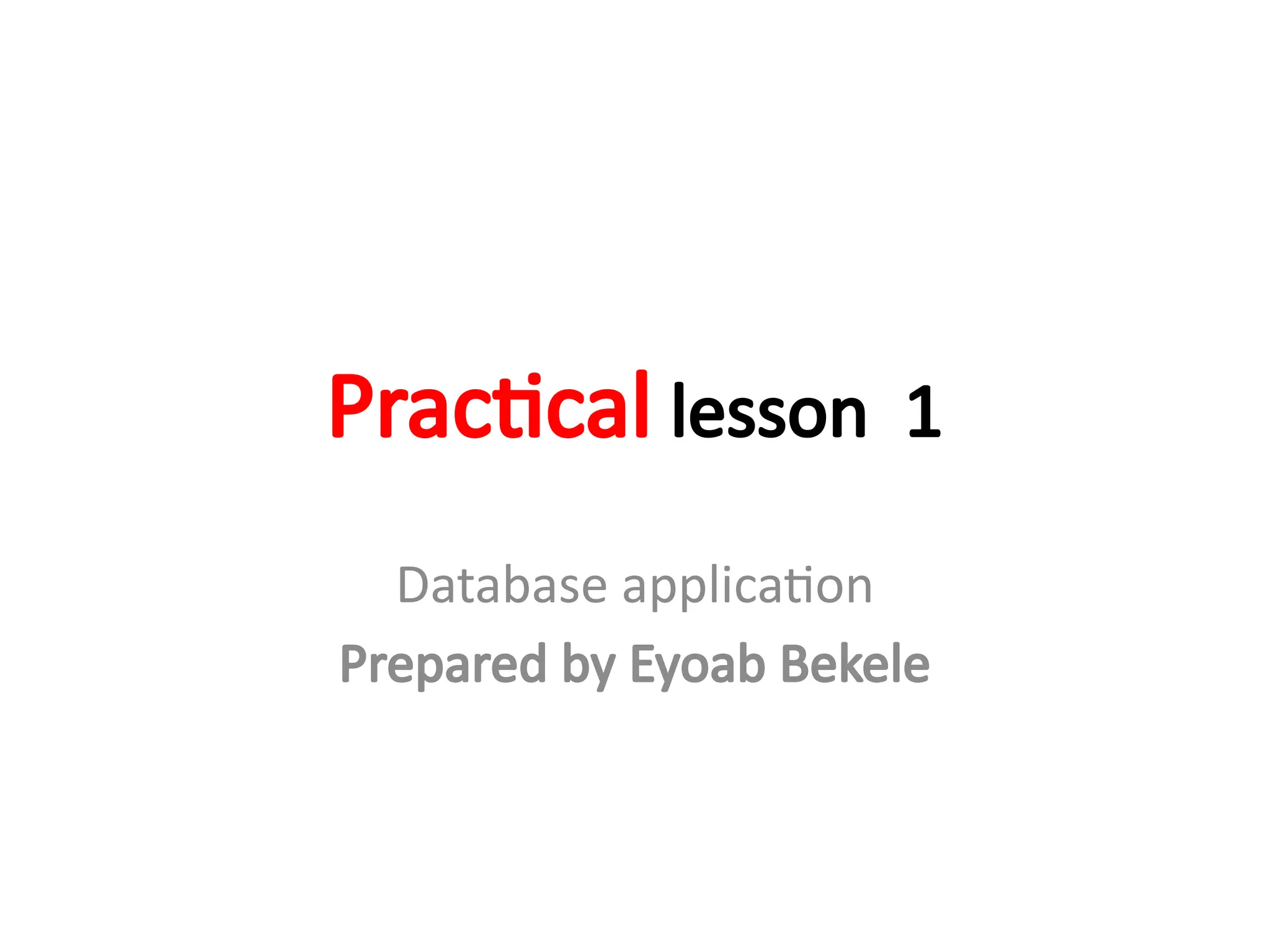 Practical lesson 1

Database application

Prepared by Eyoab Bekele